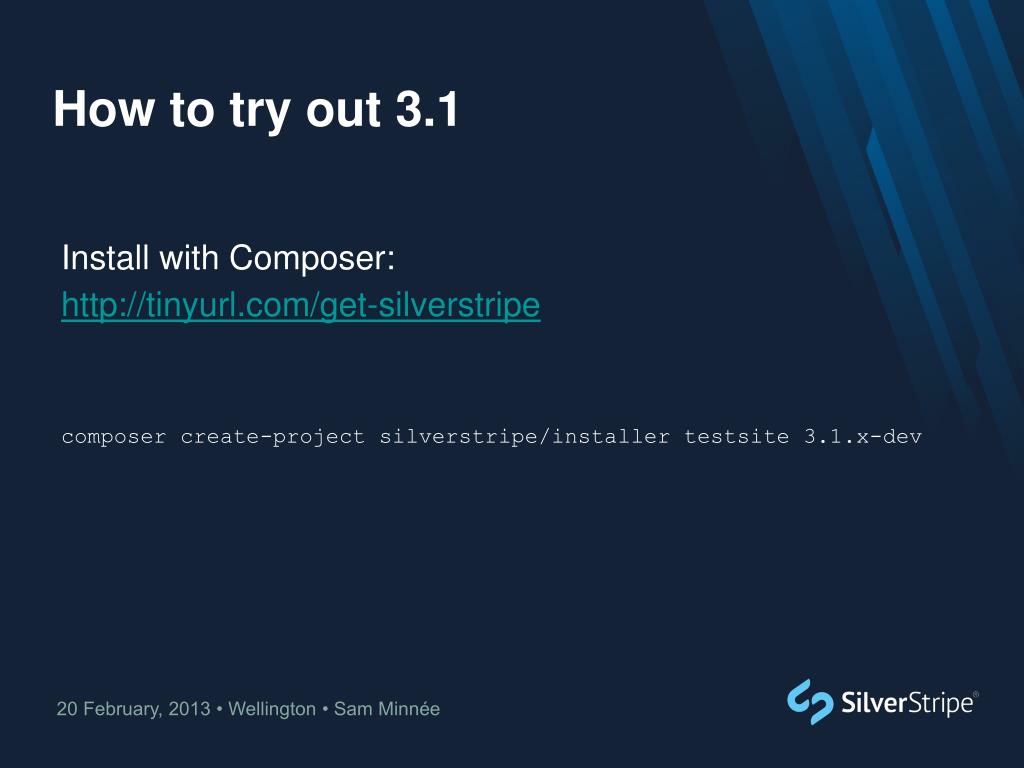 How to try out 3.1

Install with Composer:
http://tinyurl.com/get-silverstripe

composer create-project silverstripe/installer testsite 3.1.x-dev

20 February, 2013 • Wellington • Sam Minnée

SilverStripe®